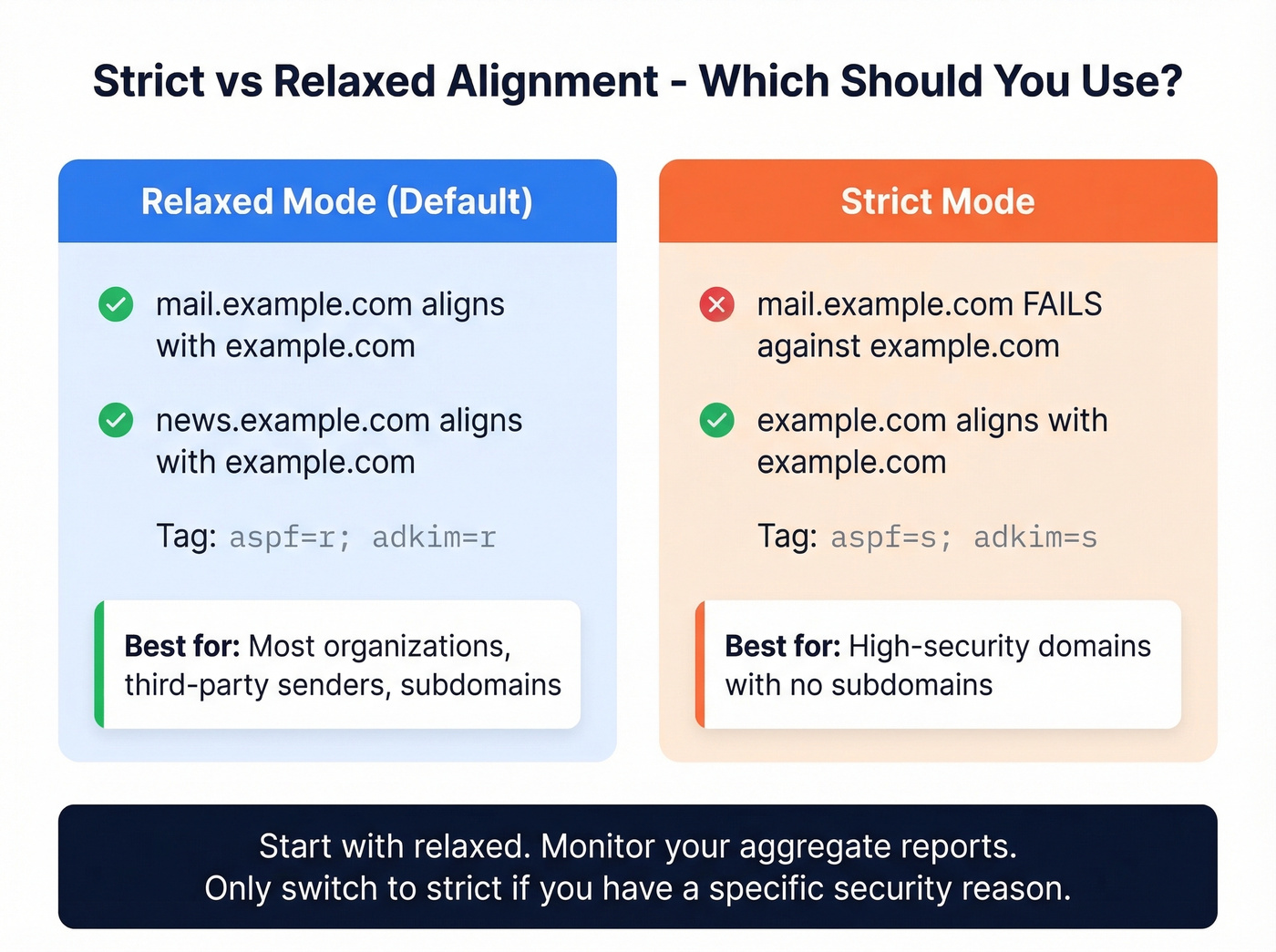 Strict vs Relaxed Alignment - Which Should You Use?

Relaxed Mode (Default)

mail.example.com aligns with example.com

news.example.com aligns with example.com

Tag: aspf=r; adkim=r

Best for: Most organizations, third-party senders, subdomains

Strict Mode

mail.example.com FAILS against example.com

example.com aligns with example.com

Tag: aspf=s; adkim=s

Best for: High-security domains with no subdomains

Start with relaxed. Monitor your aggregate reports.
Only switch to strict if you have a specific security reason.